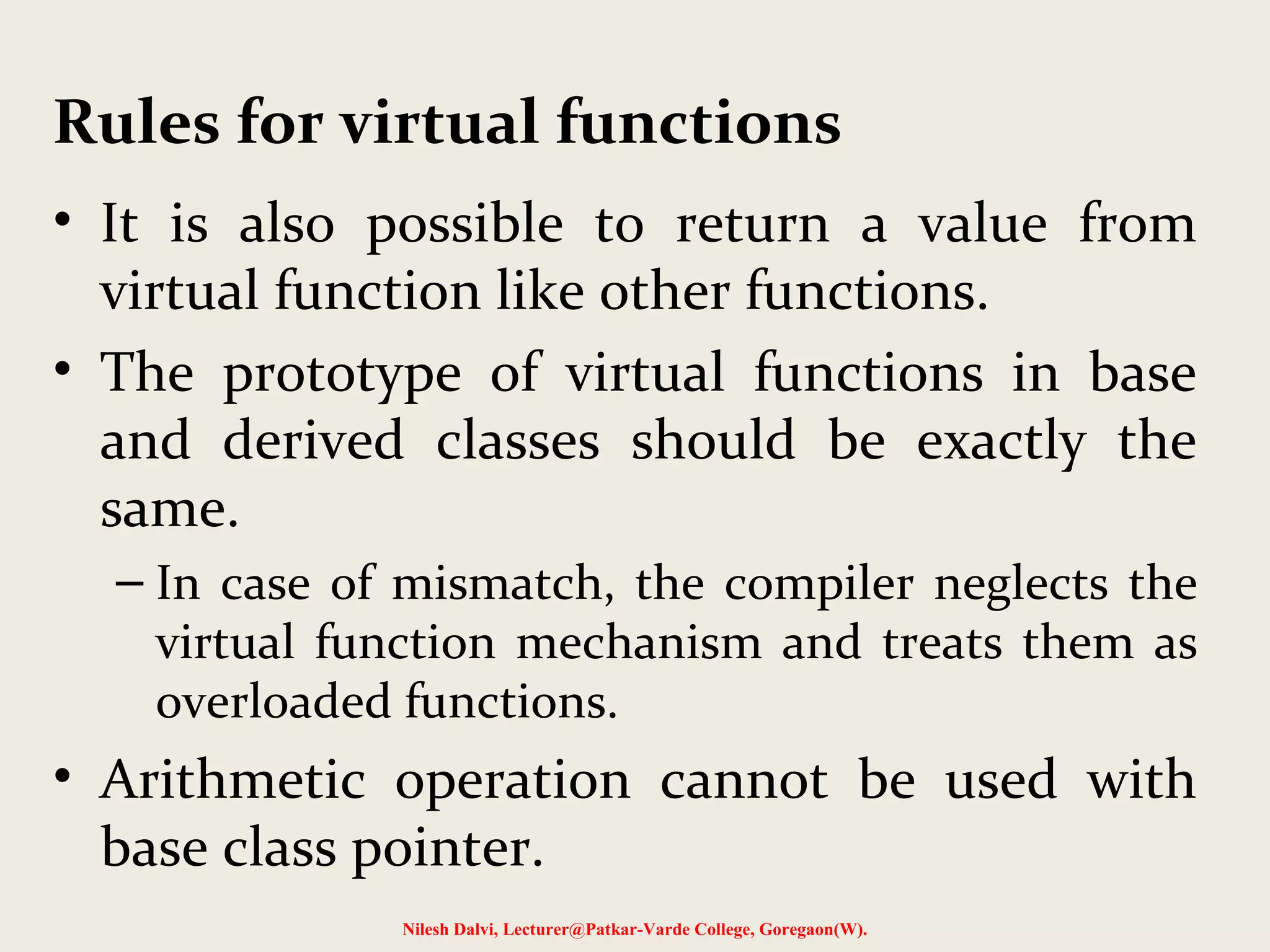 Rules for virtual functions

• It is also possible to return a value from virtual function like other functions.

• The prototype of virtual functions in base and derived classes should be exactly the same.

– In case of mismatch, the compiler neglects the virtual function mechanism and treats them as overloaded functions.

• Arithmetic operation cannot be used with base class pointer.

Nilesh Dalvi, Lecturer@Patkar-Varde College, Goregaon(W).